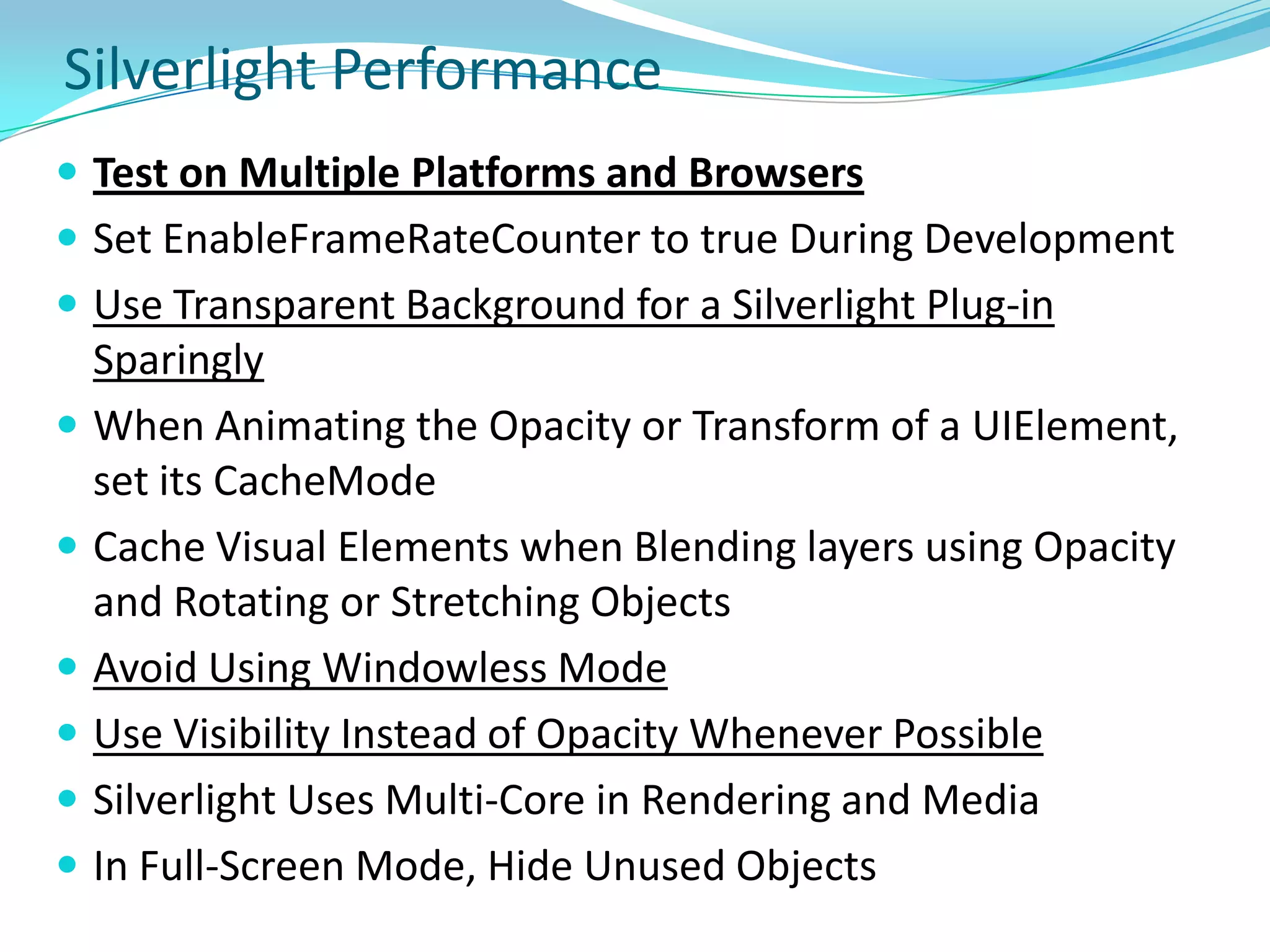 Silverlight Performance

- Test on Multiple Platforms and Browsers
- Set EnableFrameRateCounter to true During Development
- Use Transparent Background for a Silverlight Plug-in Sparingly
- When Animating the Opacity or Transform of a UIElement, set its CacheMode
- Cache Visual Elements when Blending layers using Opacity and Rotating or Stretching Objects
- Avoid Using Windowless Mode
- Use Visibility Instead of Opacity Whenever Possible
- Silverlight Uses Multi-Core in Rendering and Media
- In Full-Screen Mode, Hide Unused Objects